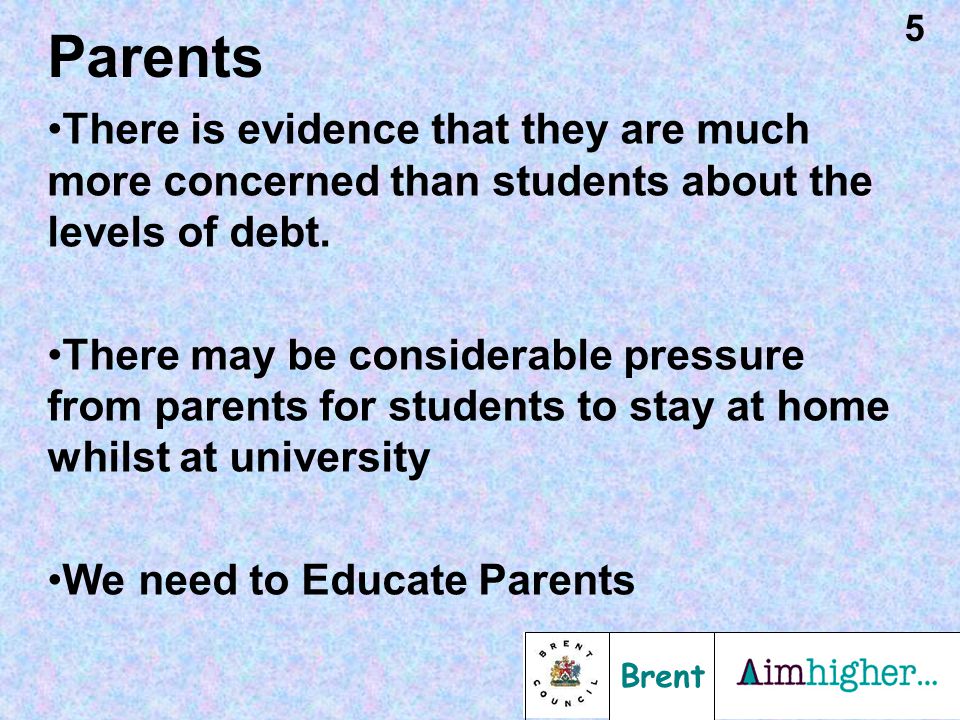 5

Parents

•There is evidence that they are much more concerned than students about the levels of debt.

•There may be considerable pressure from parents for students to stay at home whilst at university

•We need to Educate Parents

BRENT COUNCIL

Brent

Aimhigher...